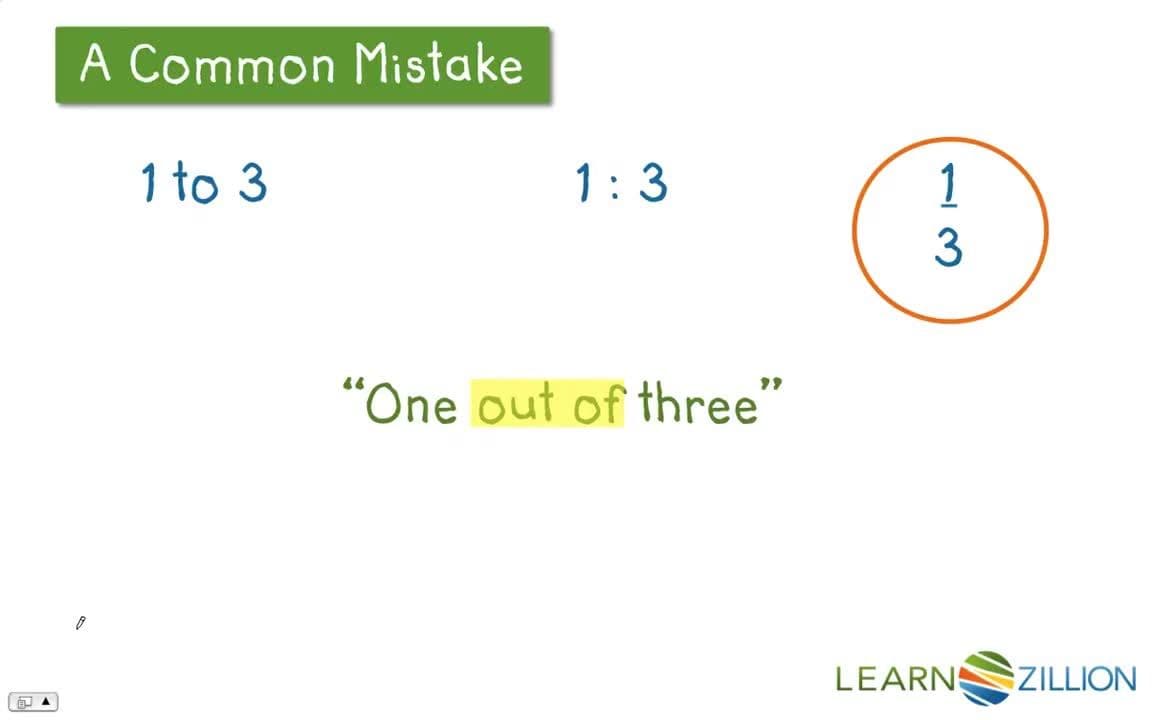 A Common Mistake

1 to 3

1 : 3

$\frac{1}{3}$

“One out of three”

LEARNZILLION